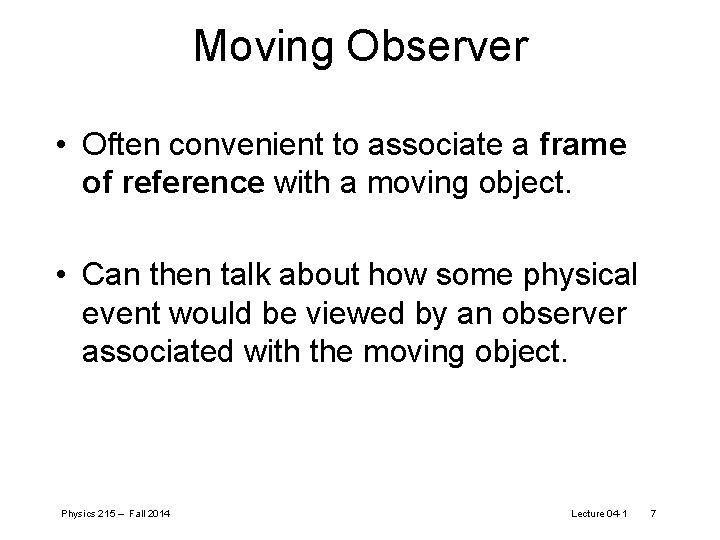 Moving Observer

• Often convenient to associate a frame of reference with a moving object.

• Can then talk about how some physical event would be viewed by an observer associated with the moving object.

Physics 215 – Fall 2014

Lecture 04-1 7